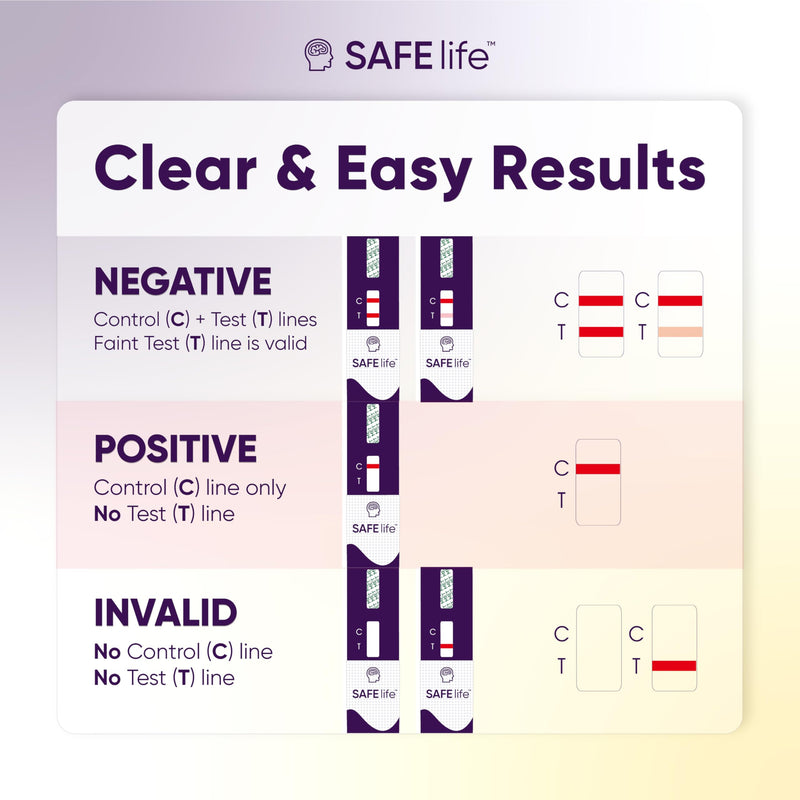 SAFE life™

Clear & Easy Results

NEGATIVE
Control (C) + Test (T) lines
Faint Test (T) line is valid

C
T
SAFE life™

C
T
SAFE life™

C
T

C
T

POSITIVE
Control (C) line only
No Test (T) line

C
T
SAFE life™

C
T

INVALID
No Control (C) line
No Test (T) line

C
T
SAFE life™

C
T
SAFE life™

C
T

C
T